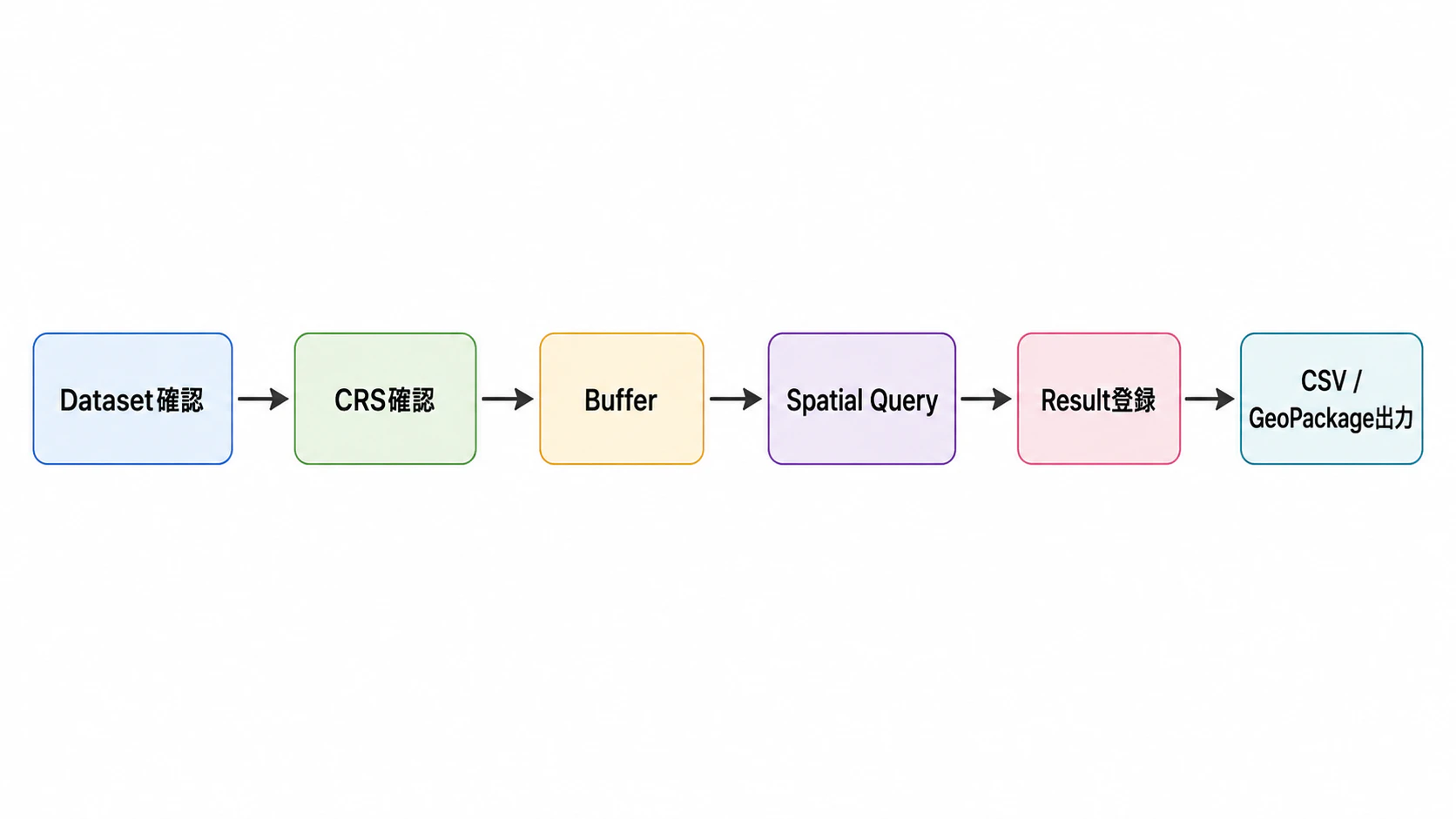 Dataset確認

CRS確認

Buffer

Spatial Query

Result登録

CSV / GeoPackage出力